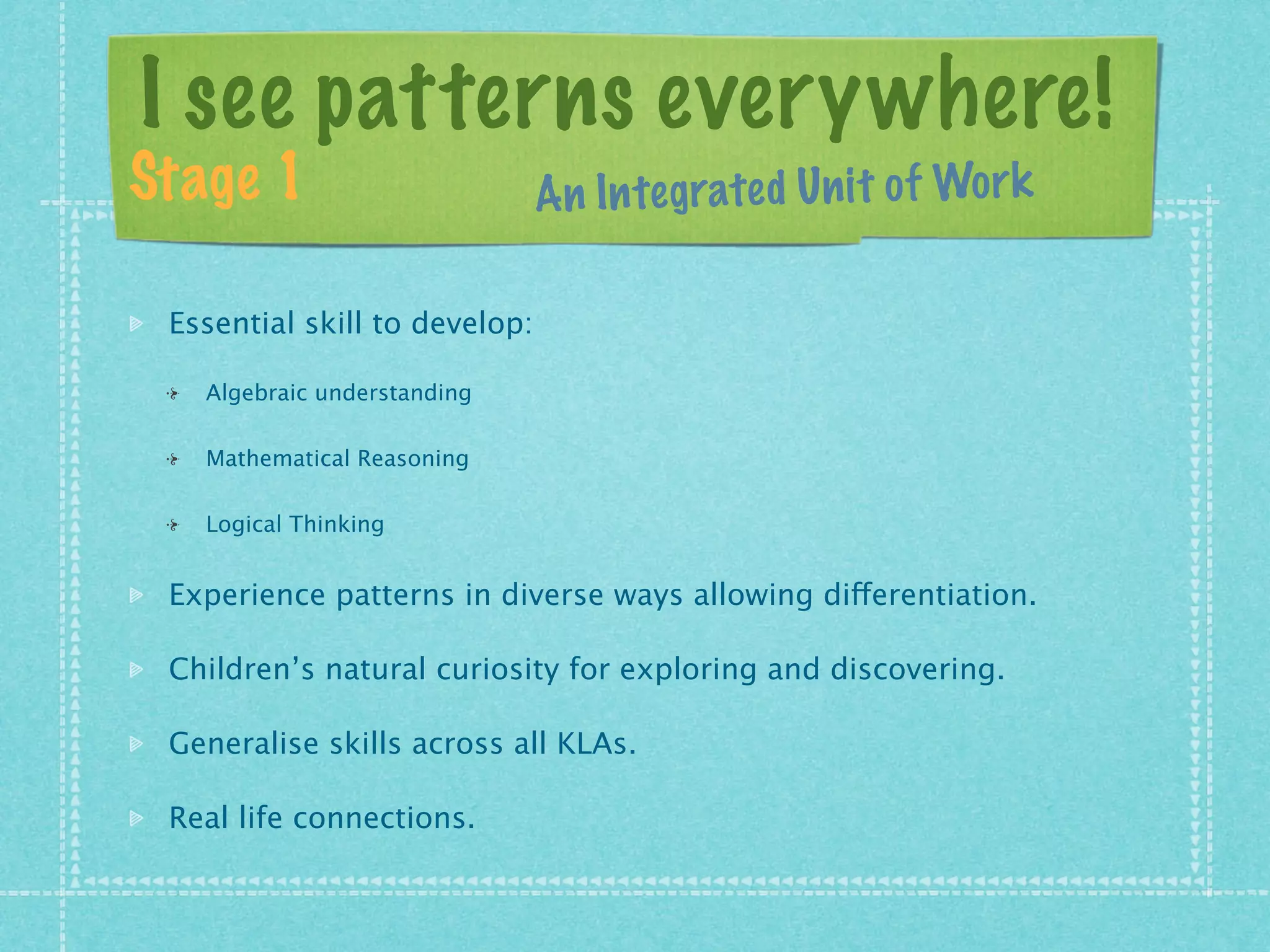 I see patterns everywhere!

Stage 1

An Integrated Unit of Work

Essential skill to develop:

Algebraic understanding

Mathematical Reasoning

Logical Thinking

Experience patterns in diverse ways allowing differentiation.

Children's natural curiosity for exploring and discovering.

Generalise skills across all KLAs.

Real life connections.